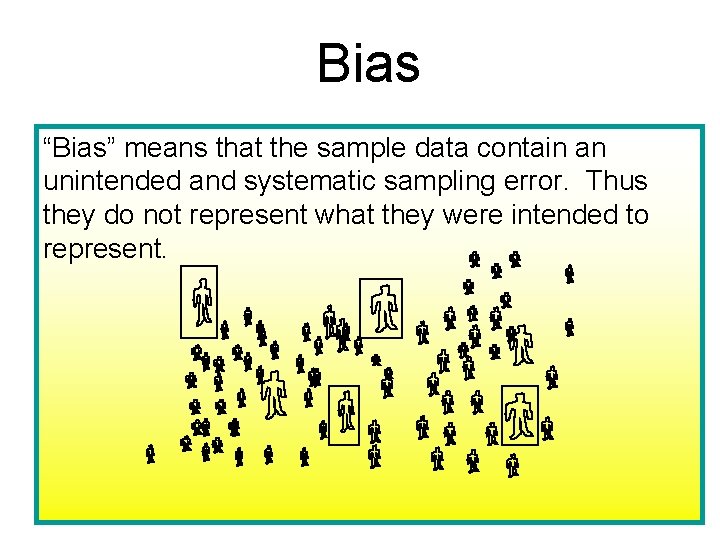 Bias

“Bias” means that the sample data contain an unintended and systematic sampling error. Thus they do not represent what they were intended to represent.